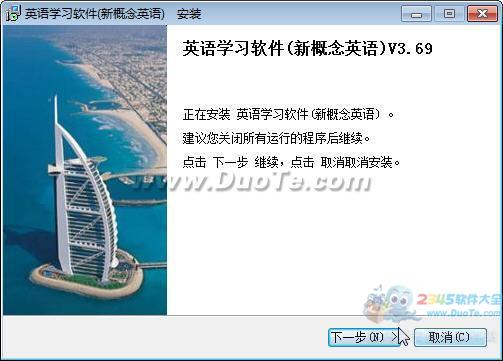 英语学习软件(新概念英语) 安装

英语学习软件(新概念英语)V3.69

正在安装 英语学习软件(新概念英语)。

建议您关闭所有运行的程序后继续。

点击 下一步 继续，点击 取消取消安装。

www.DuoTe.com

2345软件大全
www.DuoTe.com

下一步(N) >

取消(C)